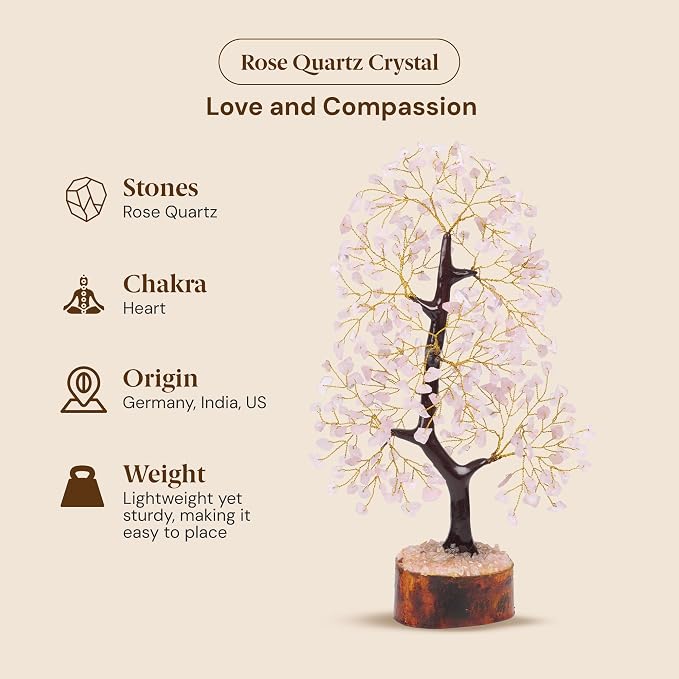 Rose Quartz Crystal

Love and Compassion

Stones
Rose Quartz

Chakra
Heart

Origin
Germany, India, US

Weight
Lightweight yet sturdy, making it easy to place